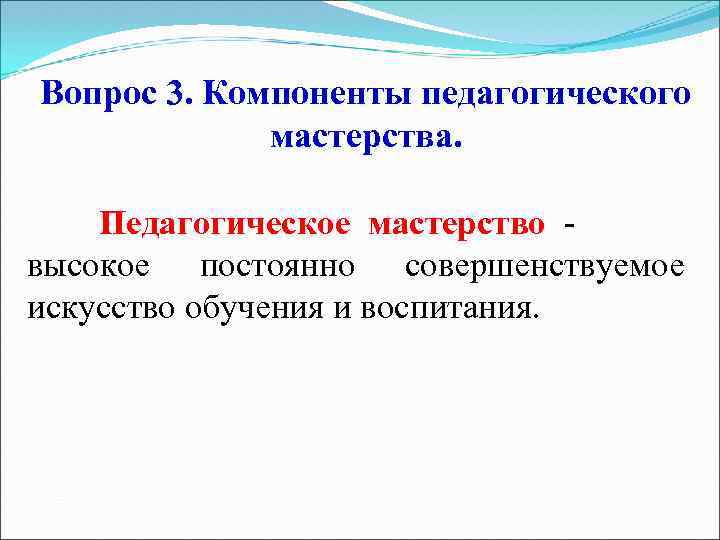 Вопрос 3. Компоненты педагогического мастерства.

Педагогическое мастерство - высокое постоянно совершенствуемое искусство обучения и воспитания.